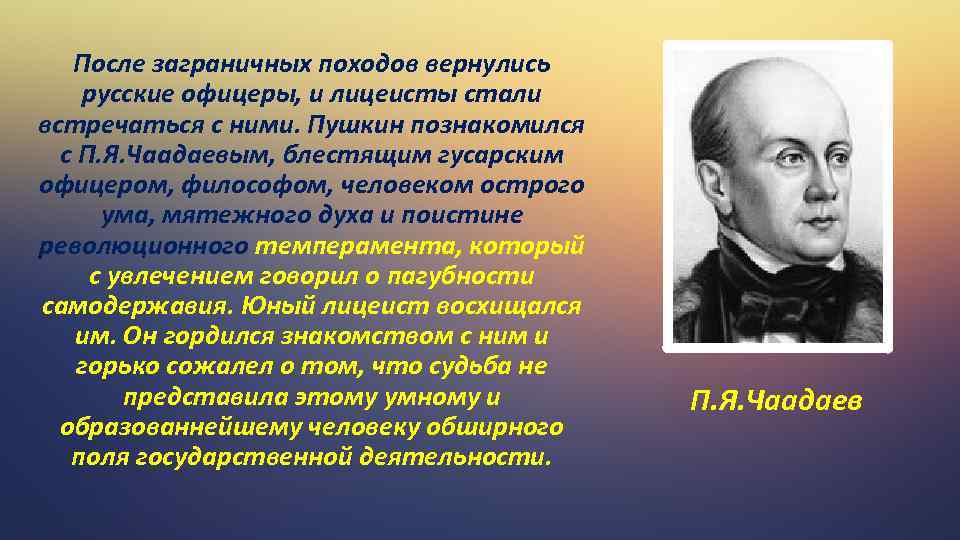 После заграничных походов вернулись русские офицеры, и лицеисты стали встречаться с ними. Пушкин познакомился с П.Я.Чаадаевым, блестящим гусарским офицером, философом, человеком острого ума, мятежного духа и поистине революционного темперамента, который с увлечением говорил о пагубности самодержавия. Юный лицеист восхищался им. Он гордился знакомством с ним и горько сожалел о том, что судьба не представила этому умному и образованнейшему человеку обширного поля государственной деятельности.

П.Я.Чаадаев